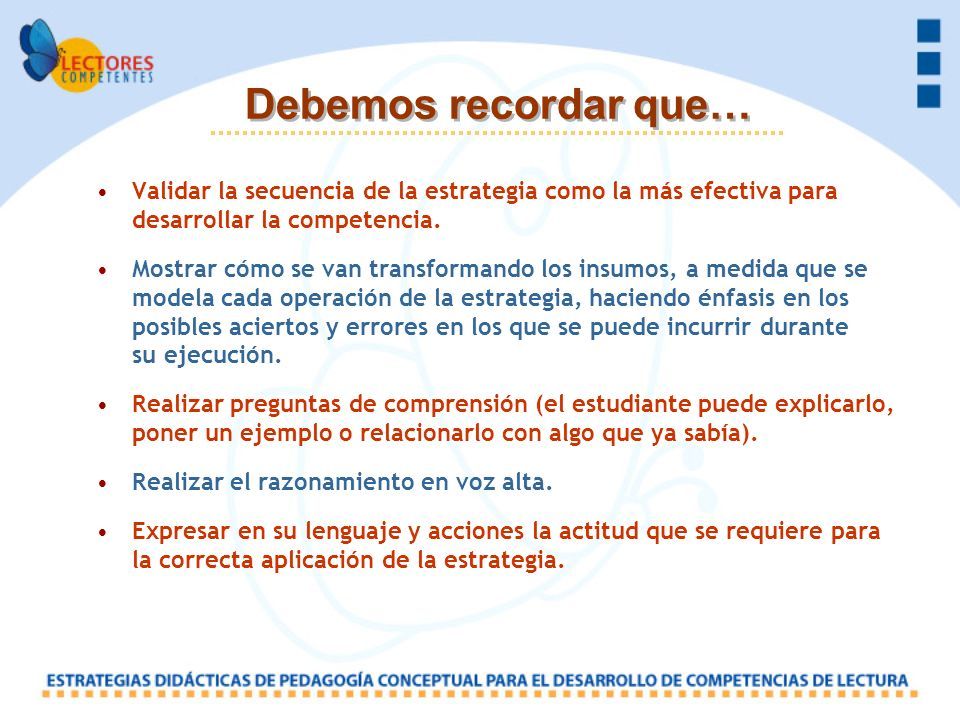 LECTORES COMPETENTES

Debemos recordar que…

• Validar la secuencia de la estrategia como la más efectiva para desarrollar la competencia.

• Mostrar cómo se van transformando los insumos, a medida que se modela cada operación de la estrategia, haciendo énfasis en los posibles aciertos y errores en los que se puede incurrir durante su ejecución.

• Realizar preguntas de comprensión (el estudiante puede explicarlo, poner un ejemplo o relacionarlo con algo que ya sabía).

• Realizar el razonamiento en voz alta.

• Expresar en su lenguaje y acciones la actitud que se requiere para la correcta aplicación de la estrategia.

ESTRATEGIAS DIDÁCTICAS DE PEDAGOGÍA CONCEPTUAL PARA EL DESARROLLO DE COMPETENCIAS DE LECTURA